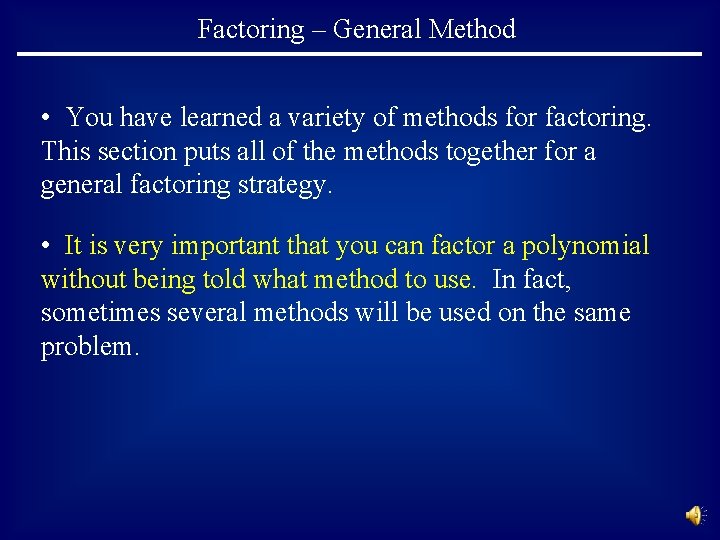 Factoring – General Method

• You have learned a variety of methods for factoring. This section puts all of the methods together for a general factoring strategy.

• It is very important that you can factor a polynomial without being told what method to use. In fact, sometimes several methods will be used on the same problem.